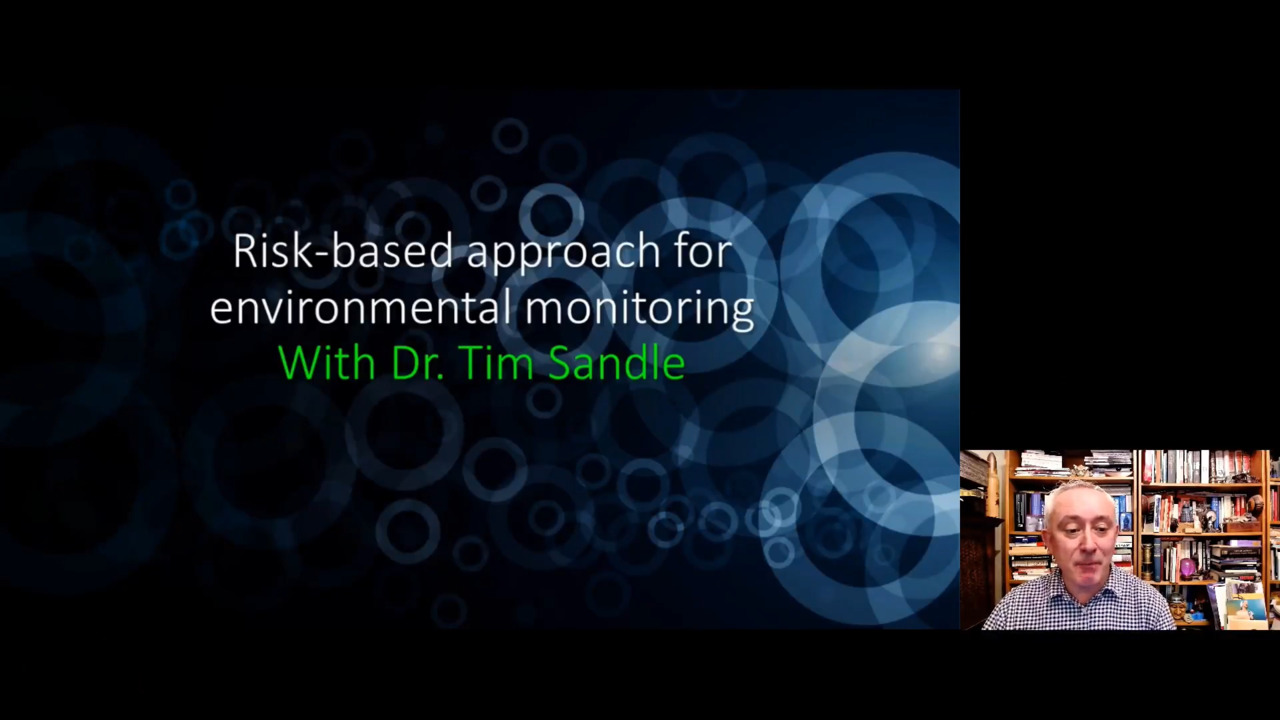 Risk-based approach for environmental monitoring
With Dr. Tim Sandle